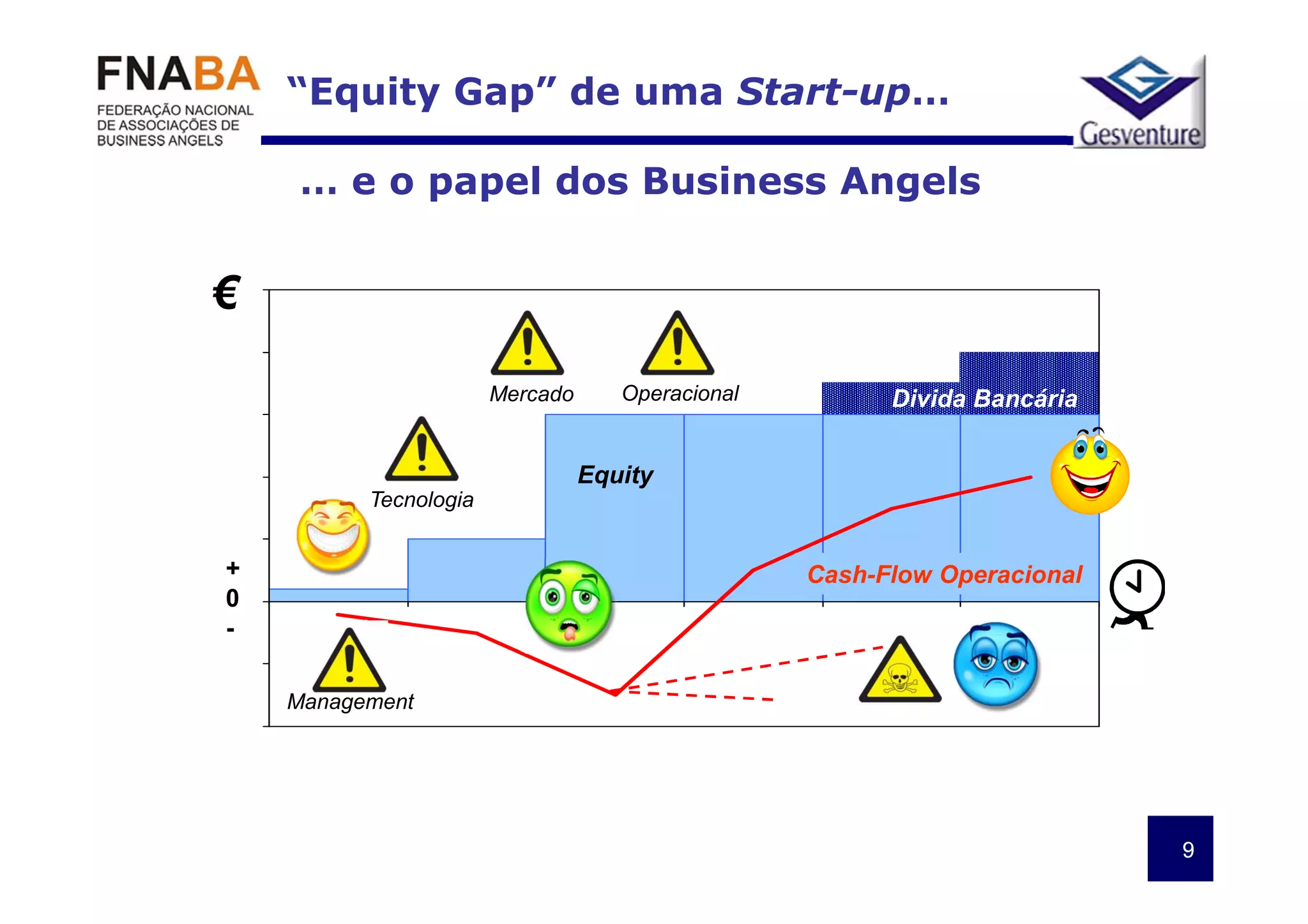 FNABA
FEDERAÇÃO NACIONAL DE ASSOCIAÇÕES DE BUSINESS ANGELS

“Equity Gap” de uma Start-up…

Gesventure

… e o papel dos Business Angels

€

+
0
-

Mercado

Operacional

Divida Bancária

Tecnologia

Equity

Cash-Flow Operacional

Management

9